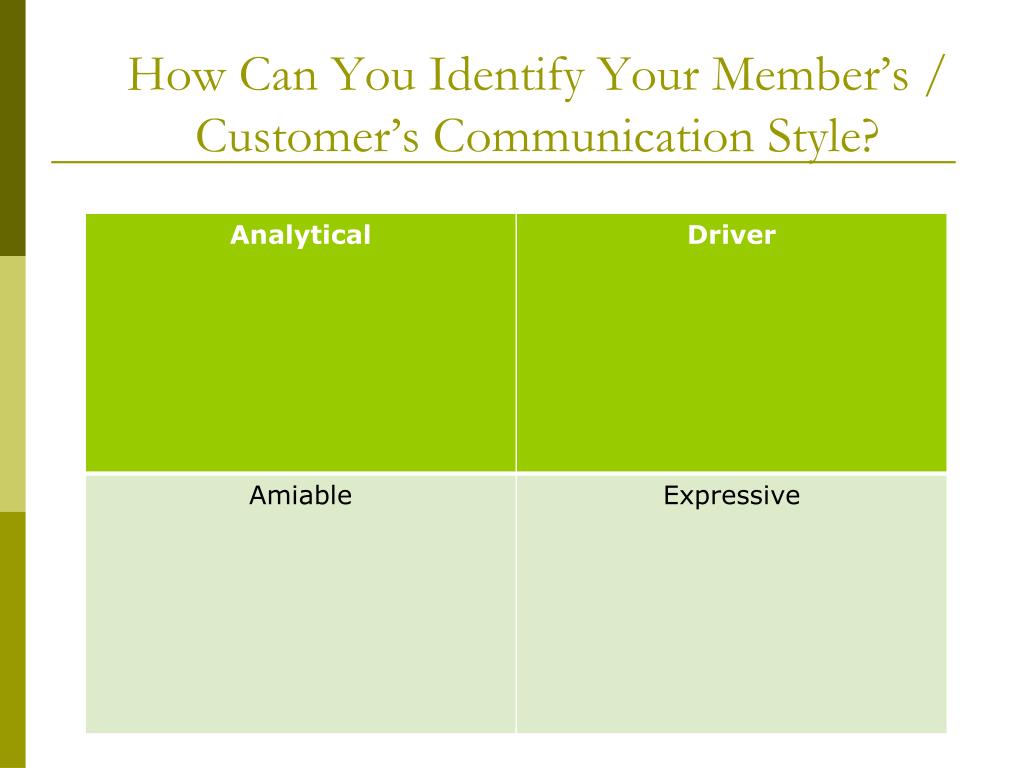 How Can You Identify Your Member's / Customer's Communication Style?

| Analytical | Driver |
|---|---|
| Amiable | Expressive |